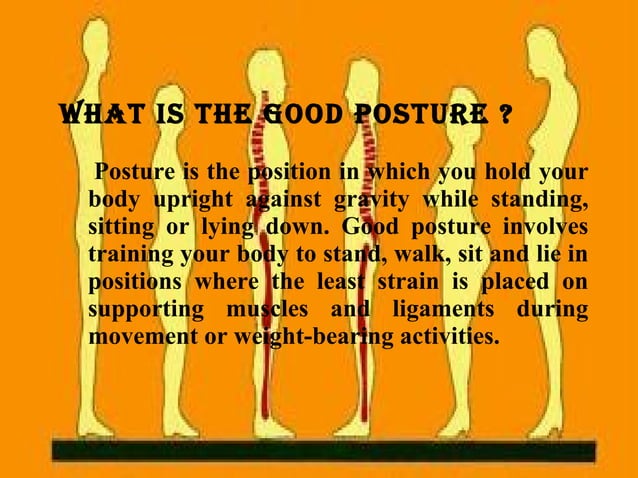 WHAT IS THE GOOD POSTURE ?

Posture is the position in which you hold your body upright against gravity while standing, sitting or lying down. Good posture involves training your body to stand, walk, sit and lie in positions where the least strain is placed on supporting muscles and ligaments during movement or weight-bearing activities.